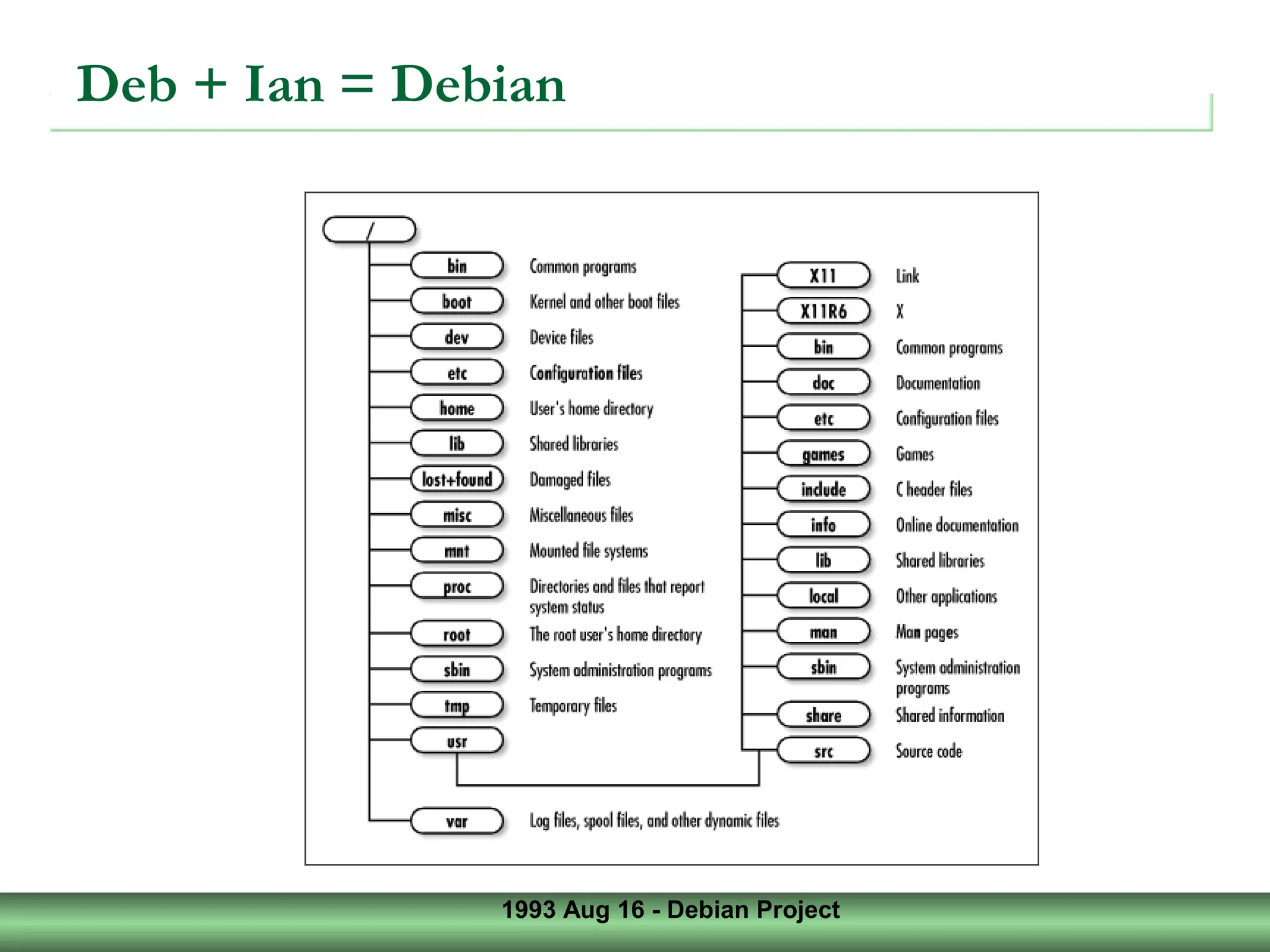 Deb + Ian = Debian

/

bin Common programs
boot Kernel and other boot files
dev Device files
etc Configuration files
home User's home directory
lib Shared libraries
lost+found Damaged files
misc Miscellaneous files
mnt Mounted file systems
proc Directories and files that report system status
root The root user's home directory
sbin System administration programs
tmp Temporary files
usr
var Log files, spool files, and other dynamic files

X11 Link
X11R6 X
bin Common programs
doc Documentation
etc Configuration files
games Games
include C header files
info Online documentation
lib Shared libraries
local Other applications
man Man pages
sbin System administration programs
share Shared information
src Source code

1993 Aug 16 - Debian Project